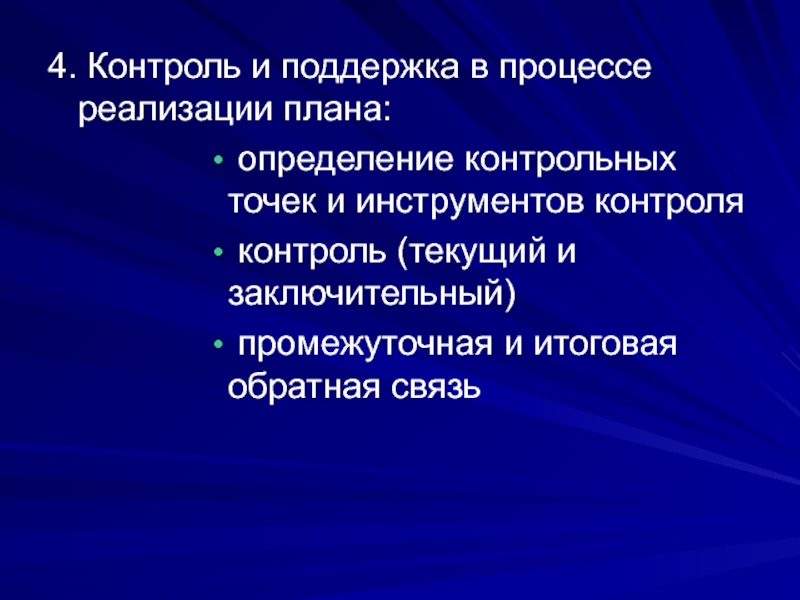 4. Контроль и поддержка в процессе реализации плана:

• определение контрольных точек и инструментов контроля

• контроль (текущий и заключительный)

• промежуточная и итоговая обратная связь